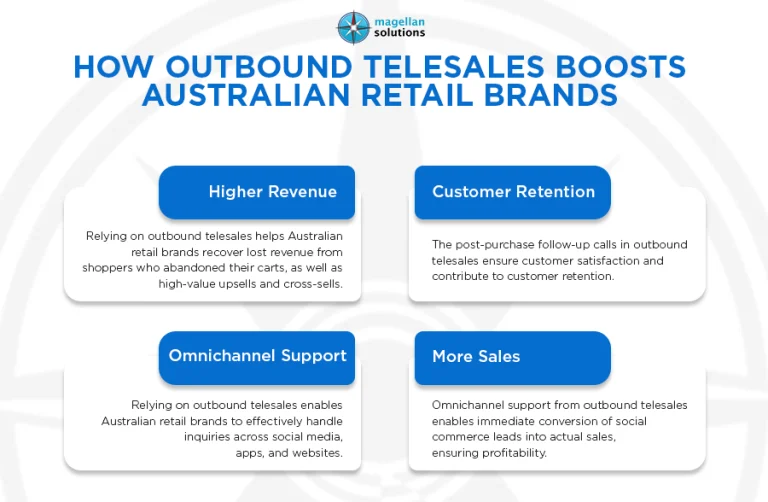 magellan solutions

HOW OUTBOUND TELESALES BOOSTS AUSTRALIAN RETAIL BRANDS

Higher Revenue

Relying on outbound telesales helps Australian retail brands recover lost revenue from shoppers who abandoned their carts, as well as high-value upsells and cross-sells.

Customer Retention

The post-purchase follow-up calls in outbound telesales ensure customer satisfaction and contribute to customer retention.

Omnichannel Support

Relying on outbound telesales enables Australian retail brands to effectively handle inquiries across social media, apps, and websites.

More Sales

Omnichannel support from outbound telesales enables immediate conversion of social commerce leads into actual sales, ensuring profitability.